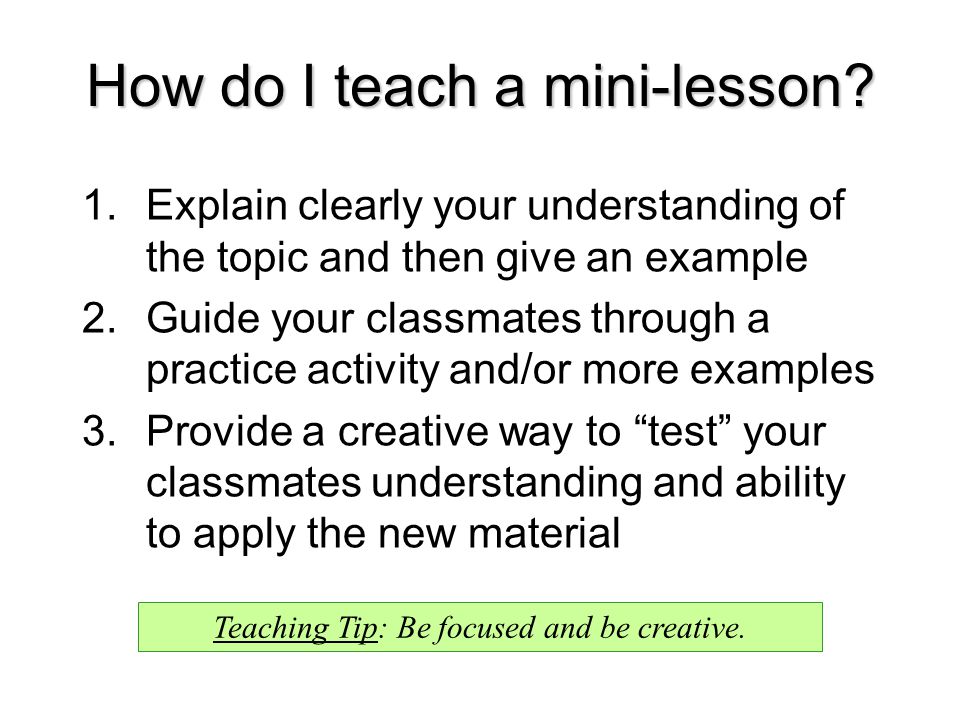 How do I teach a mini-lesson?

1. Explain clearly your understanding of the topic and then give an example
2. Guide your classmates through a practice activity and/or more examples
3. Provide a creative way to “test” your classmates understanding and ability to apply the new material

Teaching Tip: Be focused and be creative.